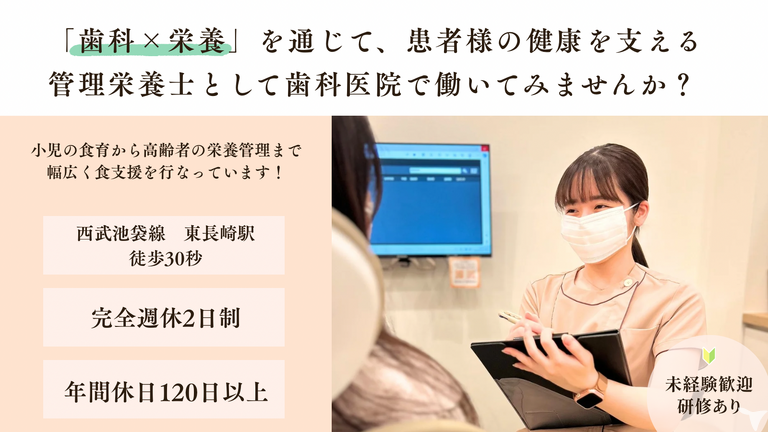 「歯科×栄養」を通じて、患者様の健康を支える
管理栄養士として歯科医院で働いてみませんか？

小児の食育から高齢者の栄養管理まで
幅広く食支援を行なっています！

西武池袋線　東長崎駅
徒歩30秒

完全週休2日制

年間休日120日以上

未経験歓迎
研修あり